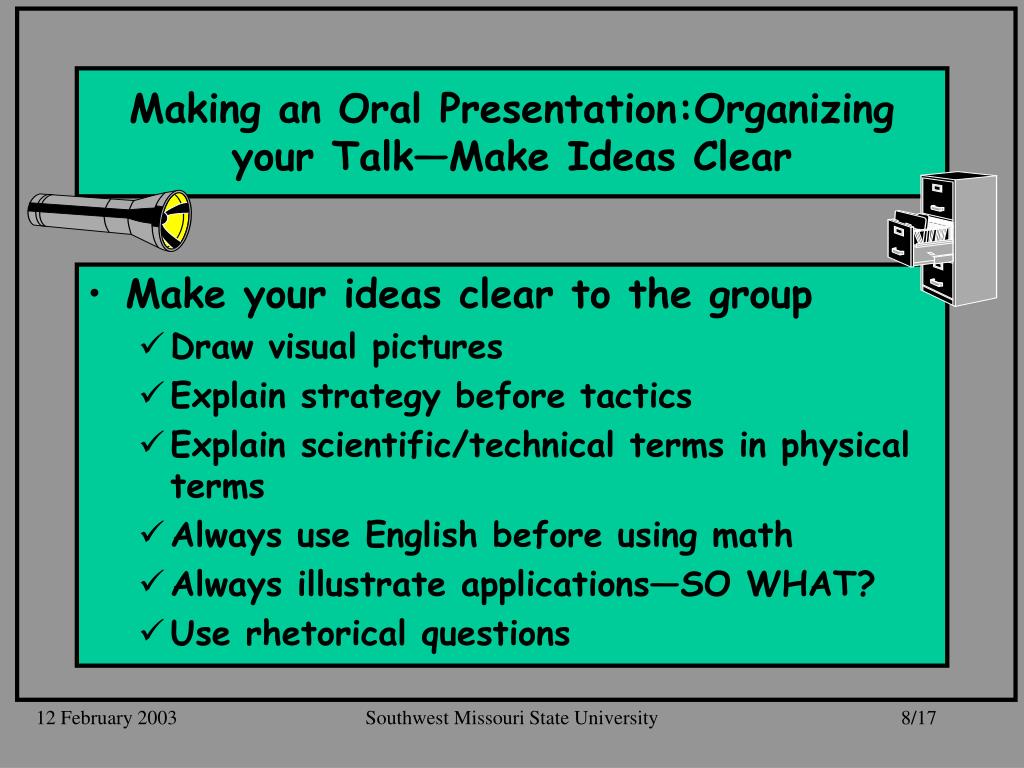 Making an Oral Presentation:Organizing your Talk—Make Ideas Clear

• Make your ideas clear to the group
✓ Draw visual pictures
✓ Explain strategy before tactics
✓ Explain scientific/technical terms in physical terms
✓ Always use English before using math
✓ Always illustrate applications—SO WHAT?
✓ Use rhetorical questions

12 February 2003

Southwest Missouri State University

8/17